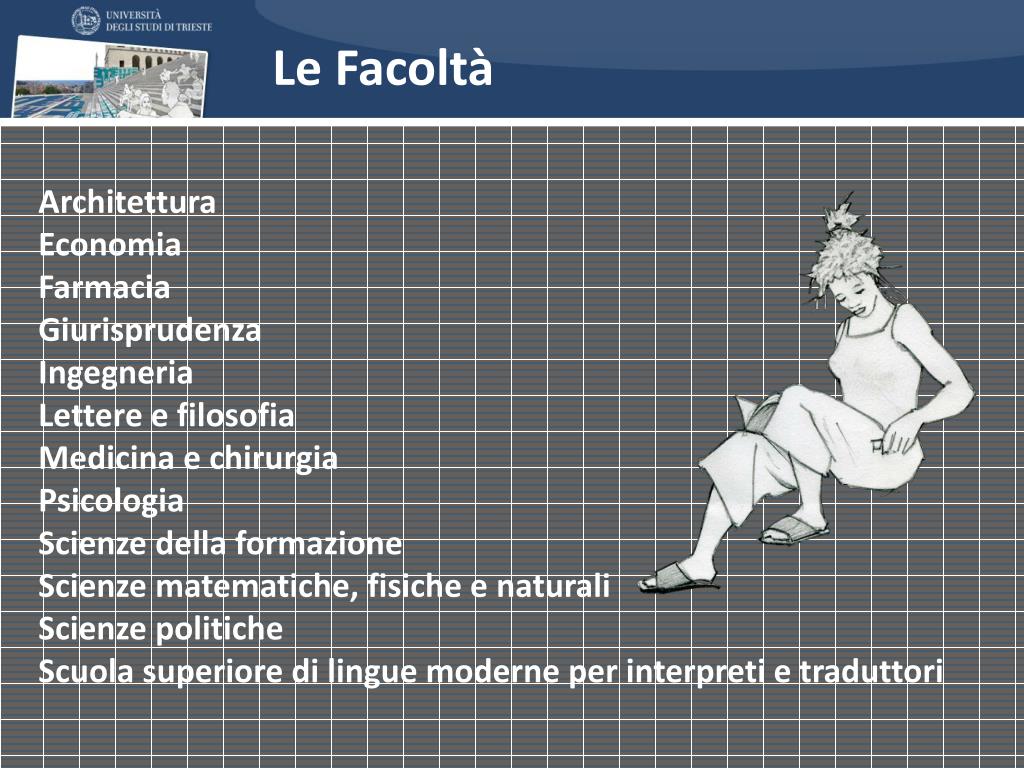 UNIVERSITÀ DEGLI STUDI DI TRIESTE

Le Facoltà

Architettura
Economia
Farmacia
Giurisprudenza
Ingegneria
Lettere e filosofia
Medicina e chirurgia
Psicologia
Scienze della formazione
Scienze matematiche, fisiche e naturali
Scienze politiche
Scuola superiore di lingue moderne per interpreti e traduttori